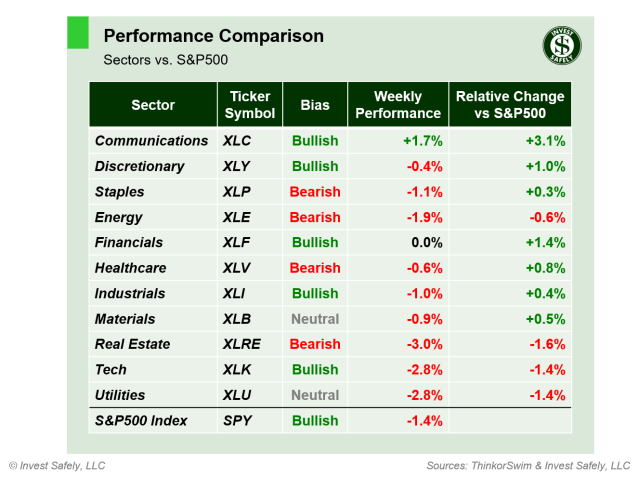 Performance Comparison

Sectors vs. S&P500

INVEST $ SAFELY

| Sector | Ticker Symbol | Bias | Weekly Performance | Relative Change vs S&P500 |
|---|---|---|---|---|
| Communications | XLC | Bullish | +1.7% | +3.1% |
| Discretionary | XLY | Bullish | -0.4% | +1.0% |
| Staples | XLP | Bearish | -1.1% | +0.3% |
| Energy | XLE | Bearish | -1.9% | -0.6% |
| Financials | XLF | Bullish | 0.0% | +1.4% |
| Healthcare | XLV | Bearish | -0.6% | +0.8% |
| Industrials | XLI | Bullish | -1.0% | +0.4% |
| Materials | XLB | Neutral | -0.9% | +0.5% |
| Real Estate | XLRE | Bearish | -3.0% | -1.6% |
| Tech | XLK | Bullish | -2.8% | -1.4% |
| Utilities | XLU | Neutral | -2.8% | -1.4% |
| S&P500 Index | SPY | Bullish | -1.4% | |

© Invest Safely, LLC

Sources: ThinkorSwim & Invest Safely, LLC